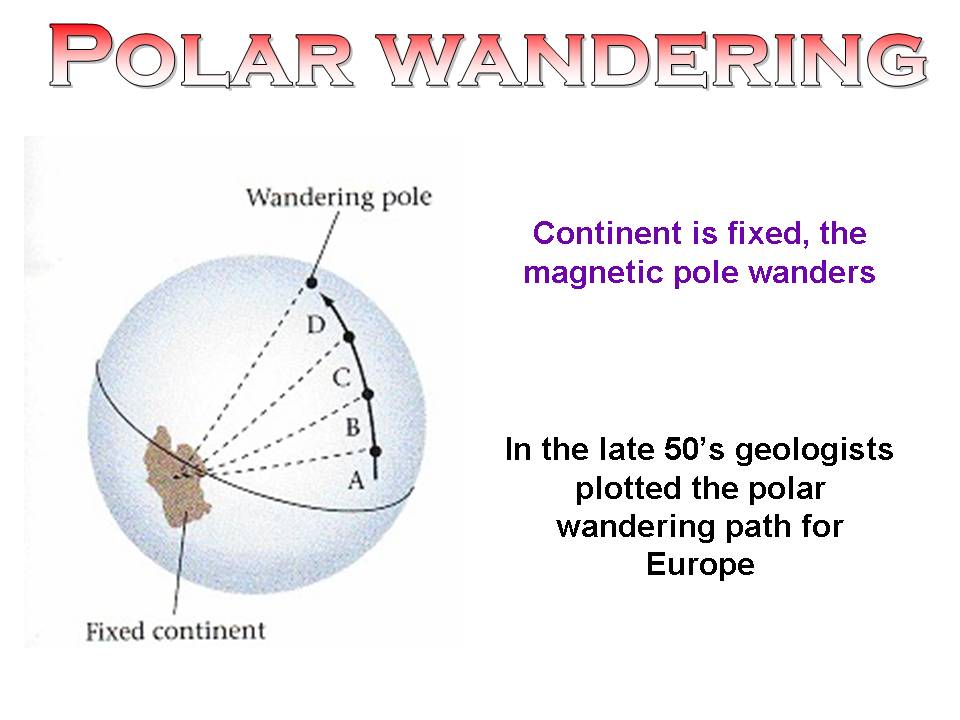 POLAR WANDERING

Wandering pole

D

C

B

A

Fixed continent

Continent is fixed, the magnetic pole wanders

In the late 50's geologists plotted the polar wandering path for Europe